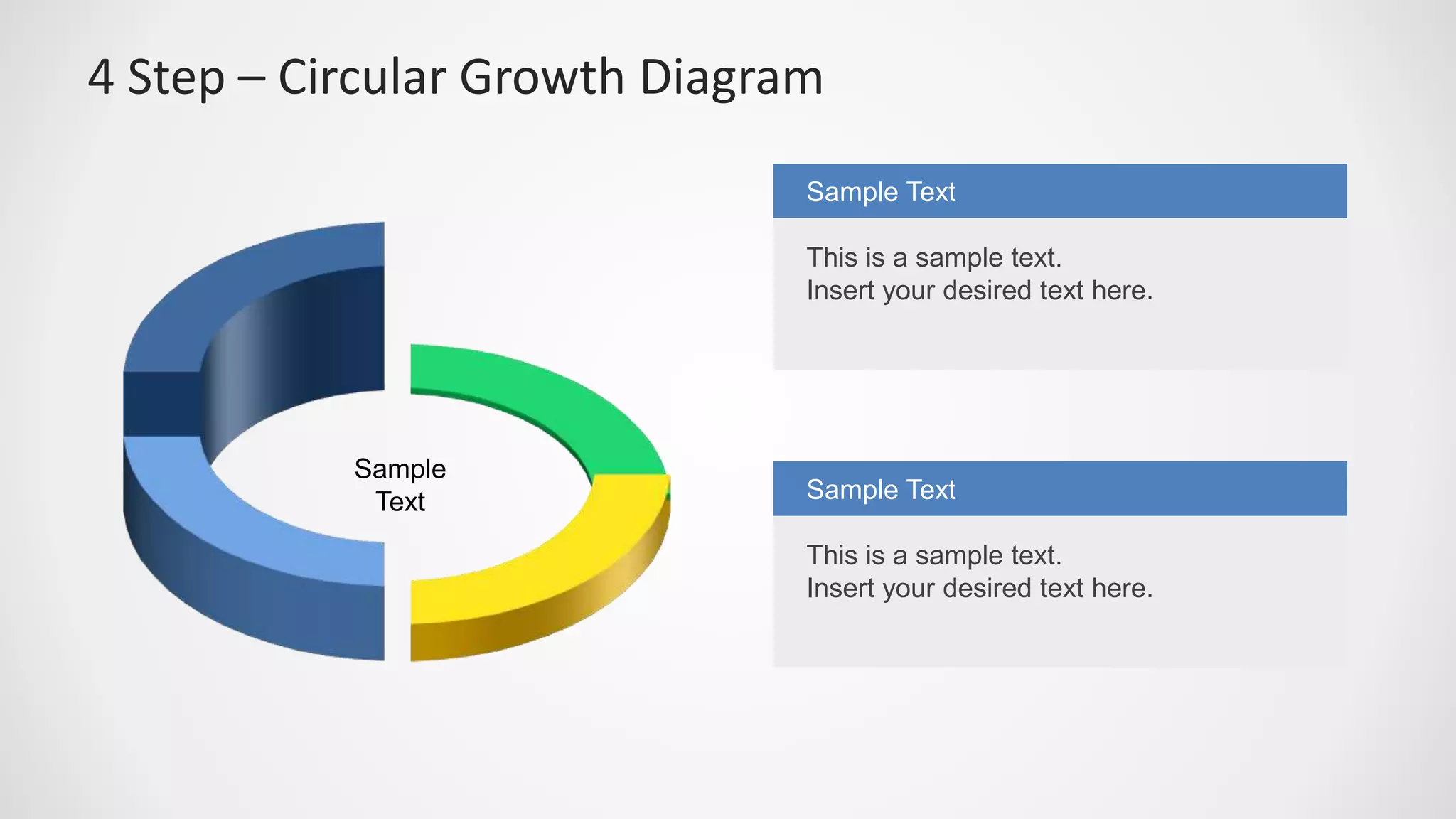 4 Step – Circular Growth Diagram

Sample Text

Sample Text

This is a sample text.
Insert your desired text here.

Sample Text

This is a sample text.
Insert your desired text here.